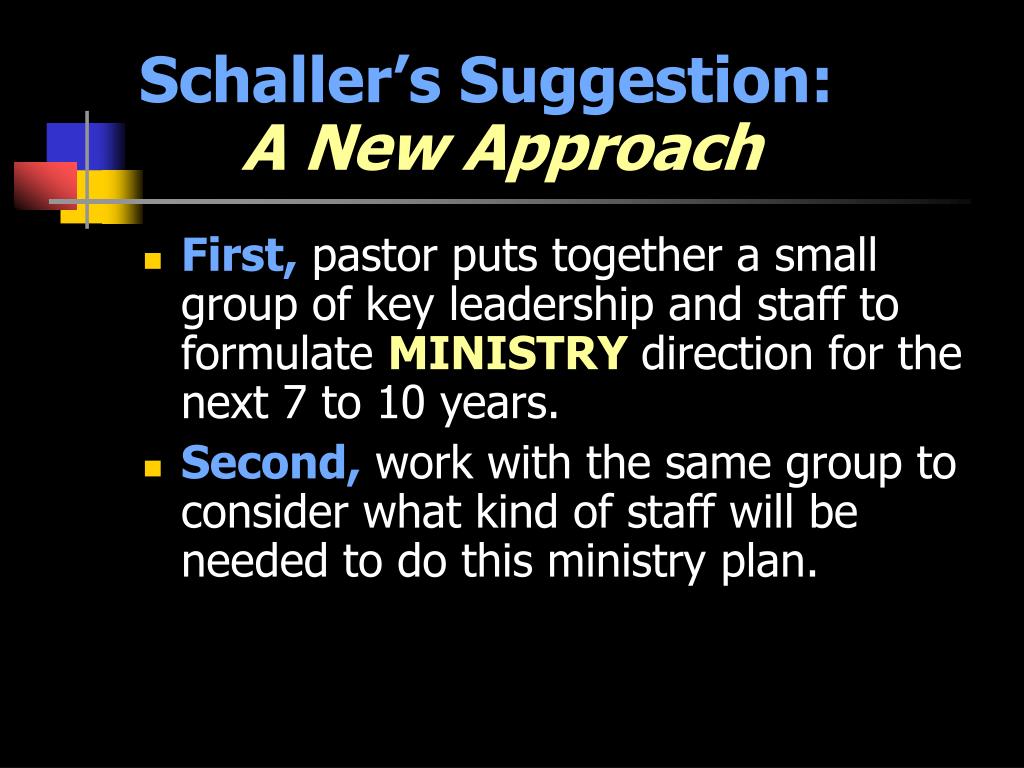 Schaller’s Suggestion:
A New Approach

- First, pastor puts together a small group of key leadership and staff to formulate MINISTRY direction for the next 7 to 10 years.
- Second, work with the same group to consider what kind of staff will be needed to do this ministry plan.